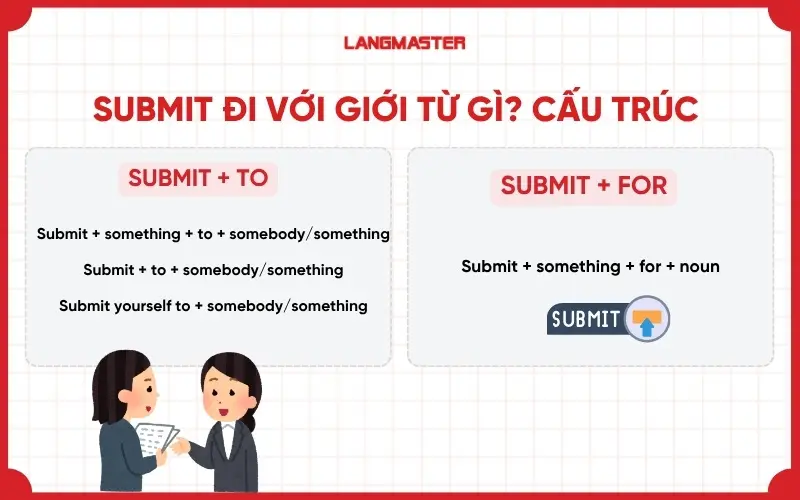 LANGMASTER

SUBMIT ĐI VỚI GIỚI TỪ GÌ? CẤU TRÚC

SUBMIT + TO

Submit + something + to + somebody/something

Submit + to + somebody/something

Submit yourself to + somebody/something

SUBMIT + FOR

Submit + something + for + noun

SUBMIT